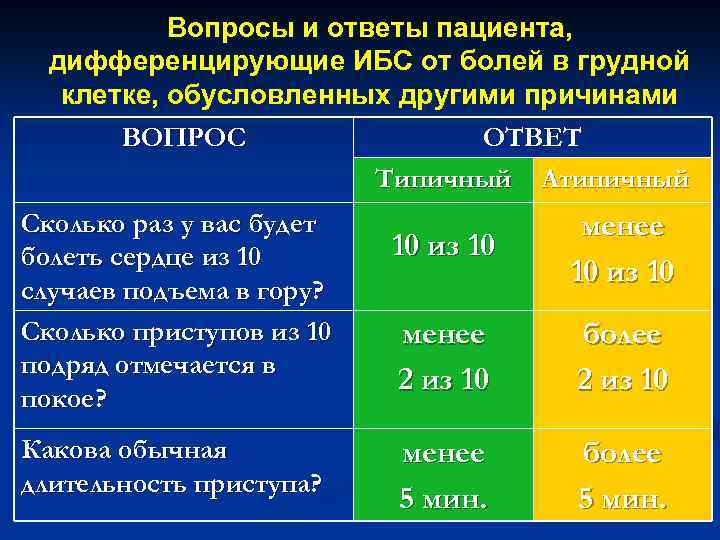 Вопросы и ответы пациента, дифференцирующие ИБС от болей в грудной клетке, обусловленных другими причинами

| ВОПРОС | ОТВЕТ | |
|---|---|---|
| | Типичный | Атипичный |
| Сколько раз у вас будет болеть сердце из 10 случаев подъема в гору? | 10 из 10 | менее 10 из 10 |
| Сколько приступов из 10 подряд отмечается в покое? | менее 2 из 10 | более 2 из 10 |
| Какова обычная длительность приступа? | менее 5 мин. | более 5 мин. |